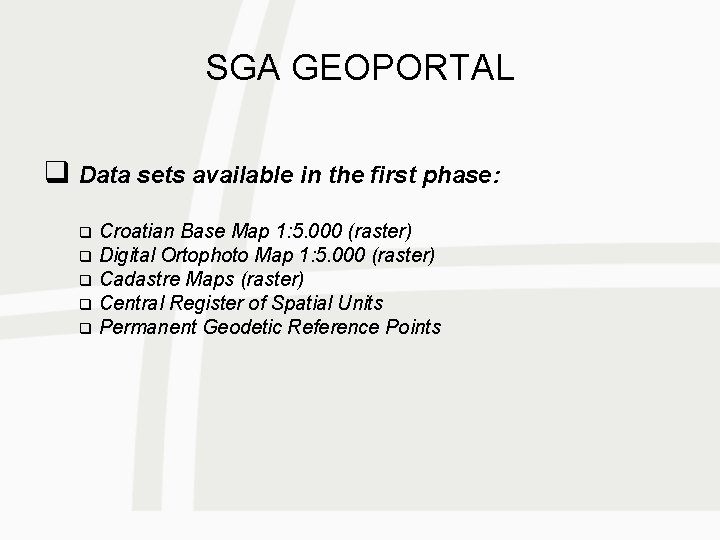 SGA GEOPORTAL

❑ Data sets available in the first phase:

❑ Croatian Base Map 1:5.000 (raster)
❑ Digital Ortophoto Map 1:5.000 (raster)
❑ Cadastre Maps (raster)
❑ Central Register of Spatial Units
❑ Permanent Geodetic Reference Points